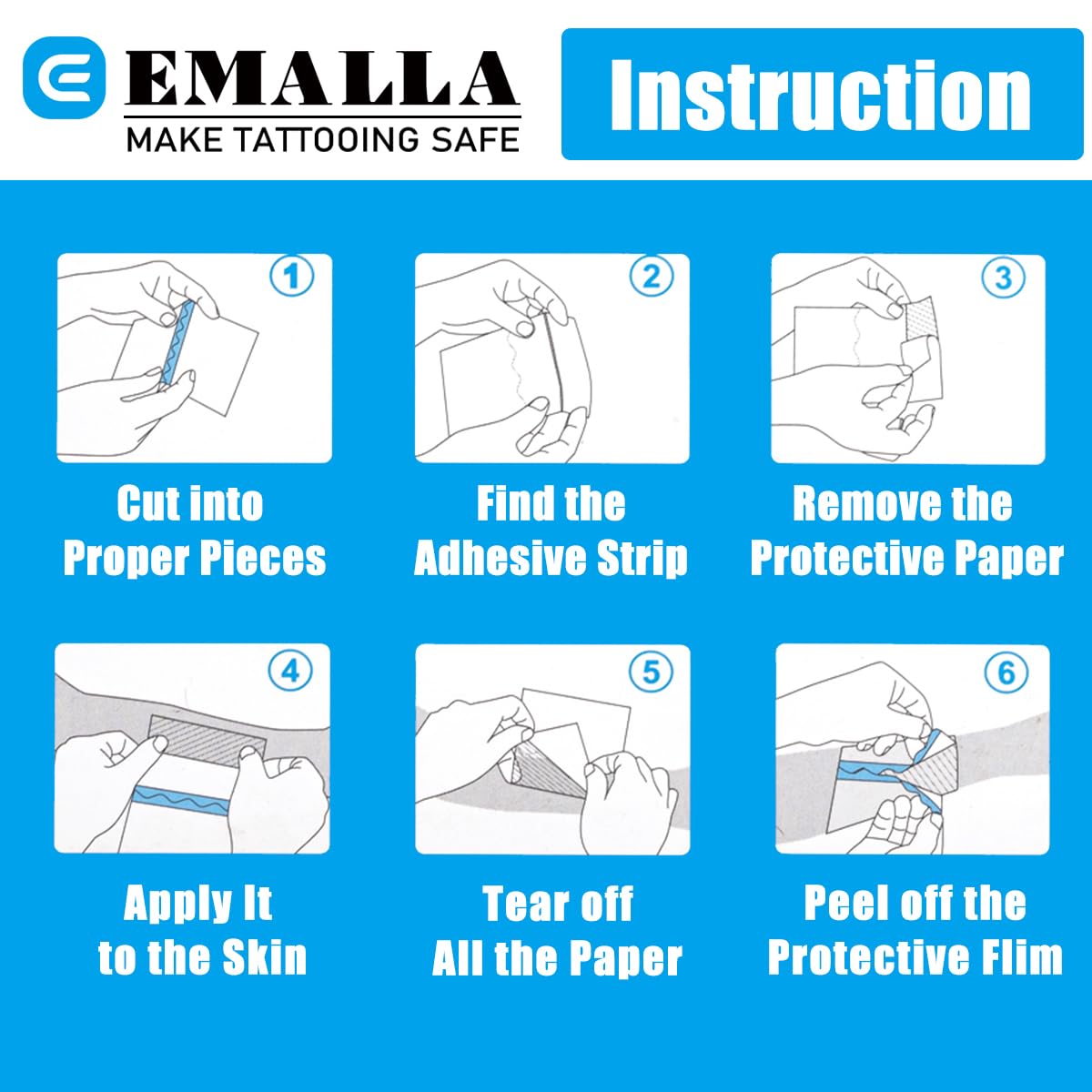 EMALLA
MAKE TATTOOING SAFE

Instruction

1
Cut into Proper Pieces

2
Find the Adhesive Strip

3
Remove the Protective Paper

4
Apply It to the Skin

5
Tear off All the Paper

6
Peel off the Protective Flim